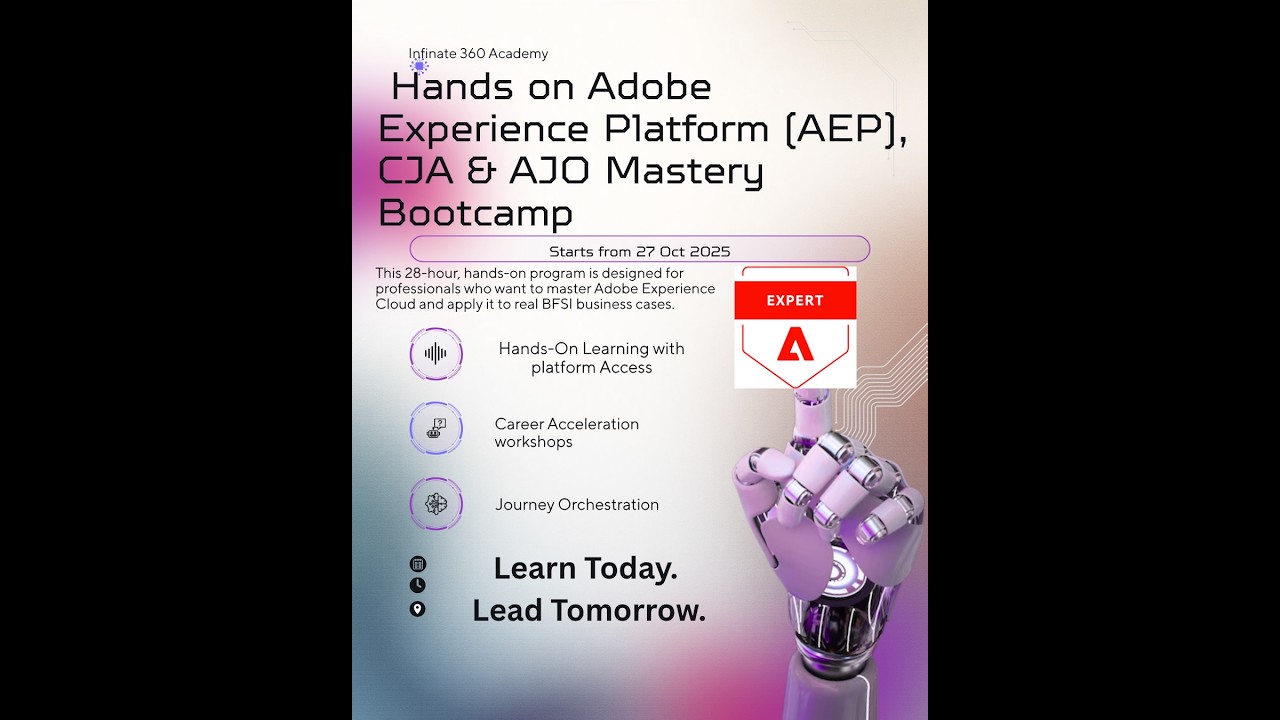 Infinate 360 Academy

Hands on Adobe Experience Platform (AEP), CJA & AJO Mastery Bootcamp

Starts from 27 Oct 2025

This 28-hour, hands-on program is designed for professionals who want to master Adobe Experience Cloud and apply it to real BFSI business cases.

EXPERT

Hands-On Learning with platform Access

Career Acceleration workshops

Journey Orchestration

Learn Today.
Lead Tomorrow.